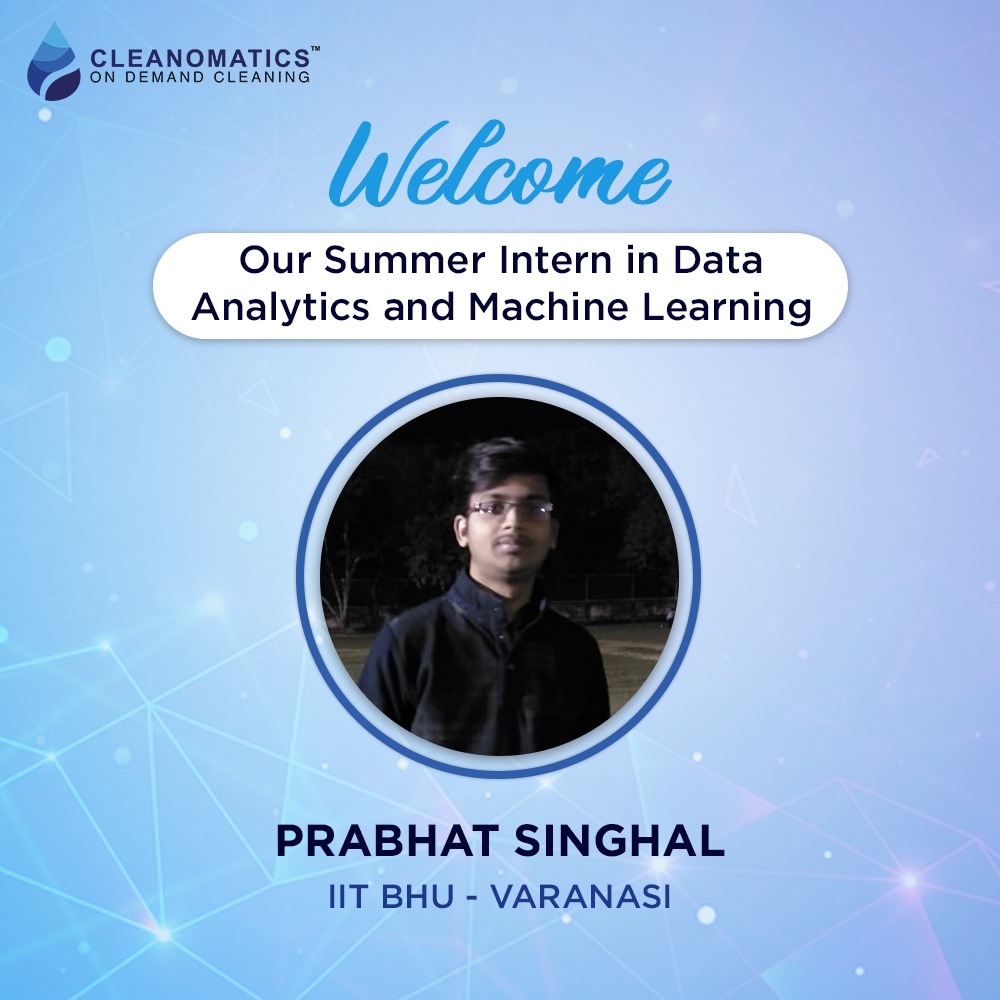 CLEANOMATICS™
ON DEMAND CLEANING

Welcome

Our Summer Intern in Data Analytics and Machine Learning

PRABHAT SINGHAL
IIT BHU - VARANASI